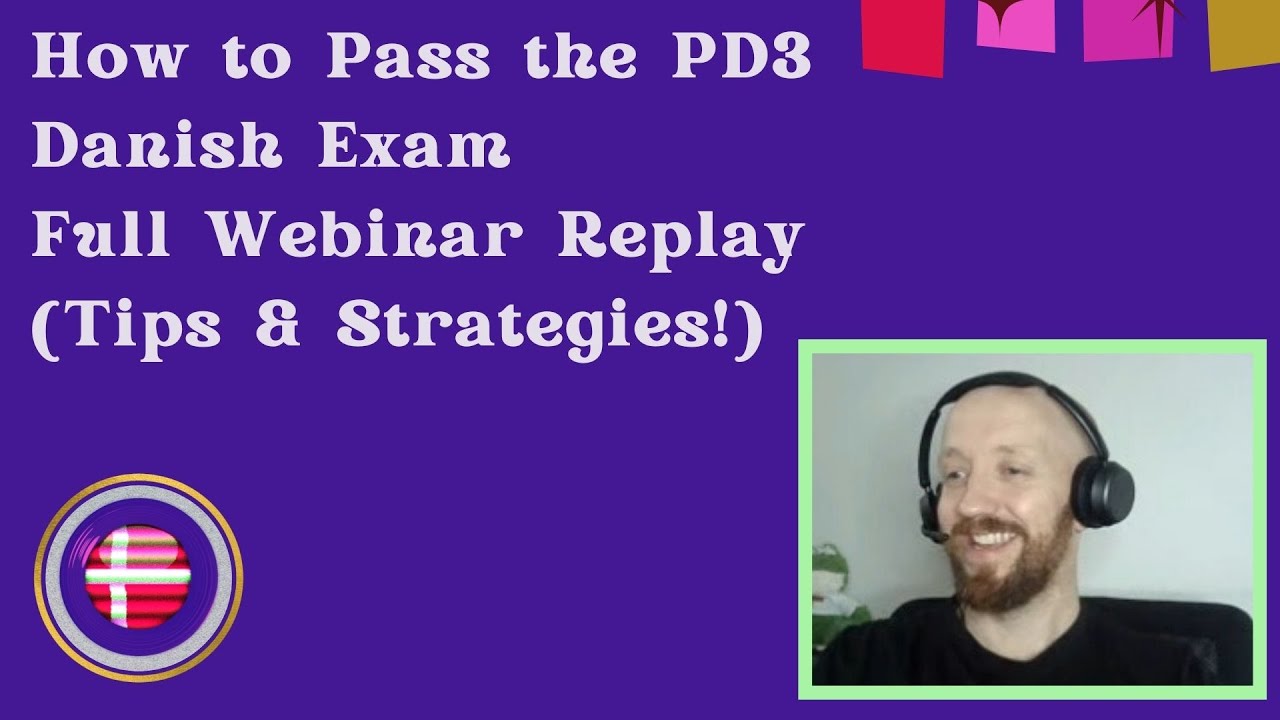 How to Pass the PD3 Danish Exam
Full Webinar Replay
(Tips & Strategies!)